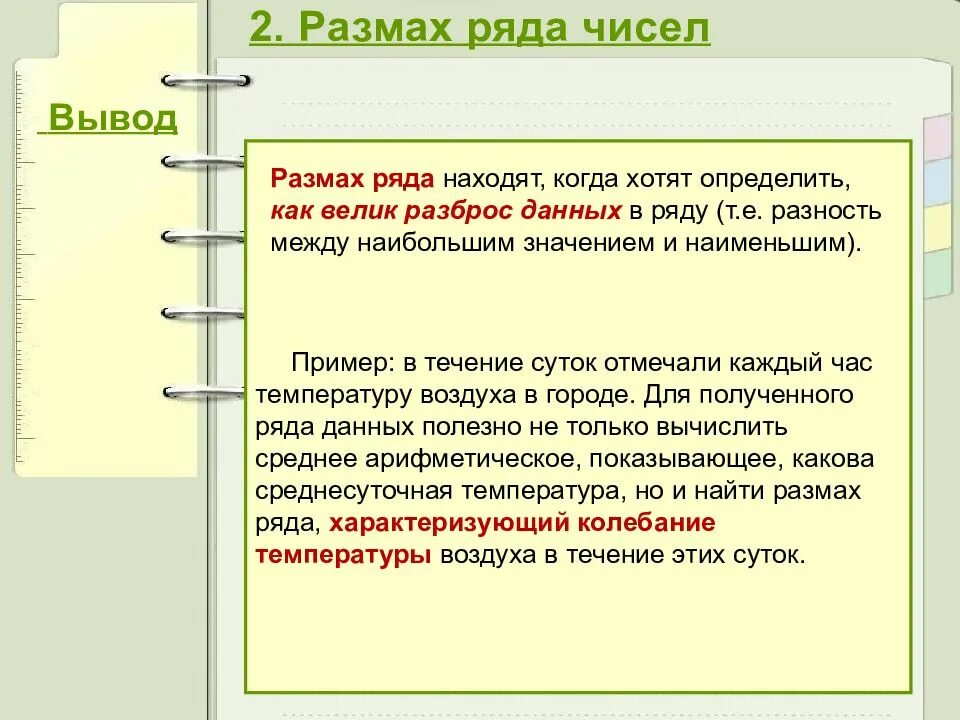 2. Размах ряда чисел

Вывод

Размах ряда находят, когда хотят определить, как велик разброс данных в ряду (т.е. разность между наибольшим значением и наименьшим).

Пример: в течение суток отмечали каждый час температуру воздуха в городе. Для полученного ряда данных полезно не только вычислить среднее арифметическое, показывающее, какова среднесуточная температура, но и найти размах ряда, характеризующий колебание температуры воздуха в течение этих суток.